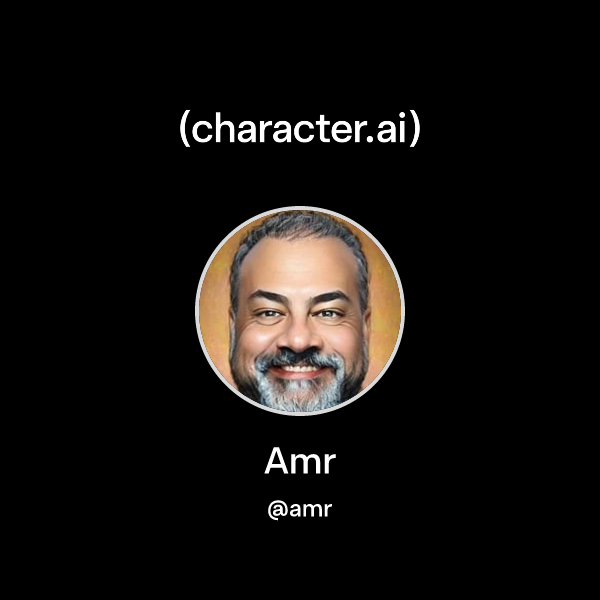 (character.ai)

Amr

@amr